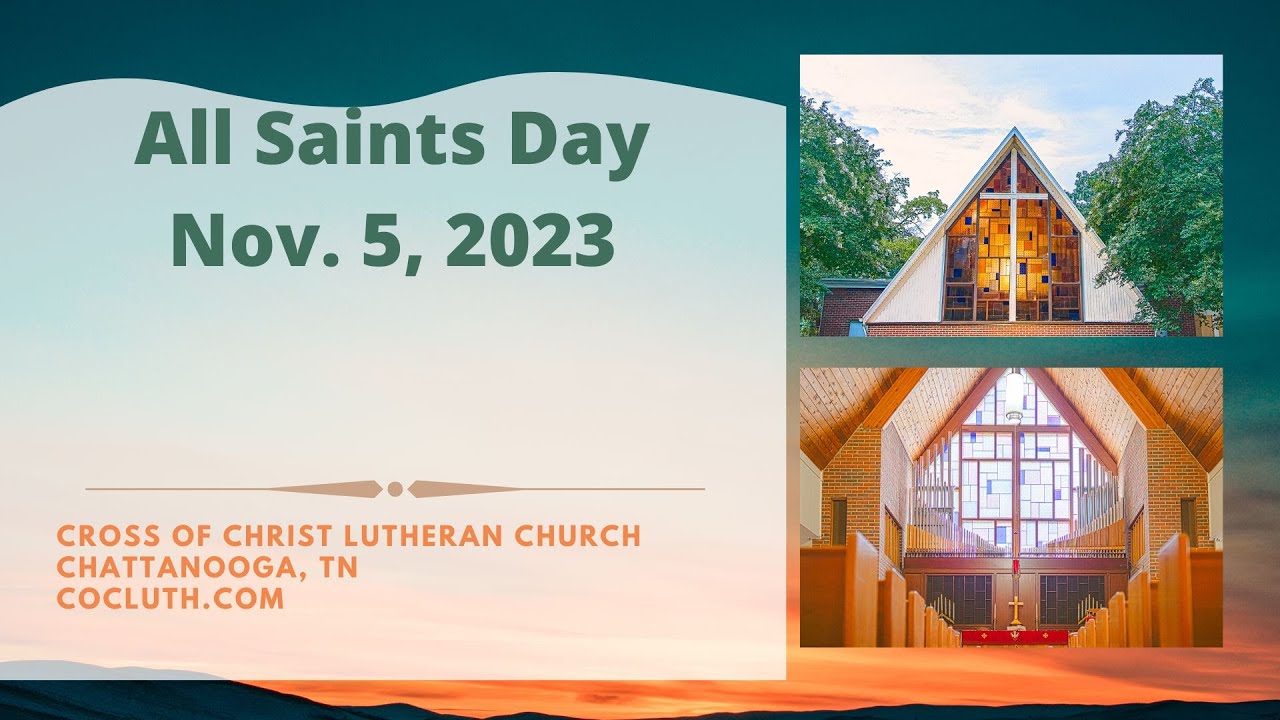 All Saints Day
Nov. 5, 2023

CROSS OF CHRIST LUTHERAN CHURCH
CHATTANOOGA, TN
COCLUTH.COM